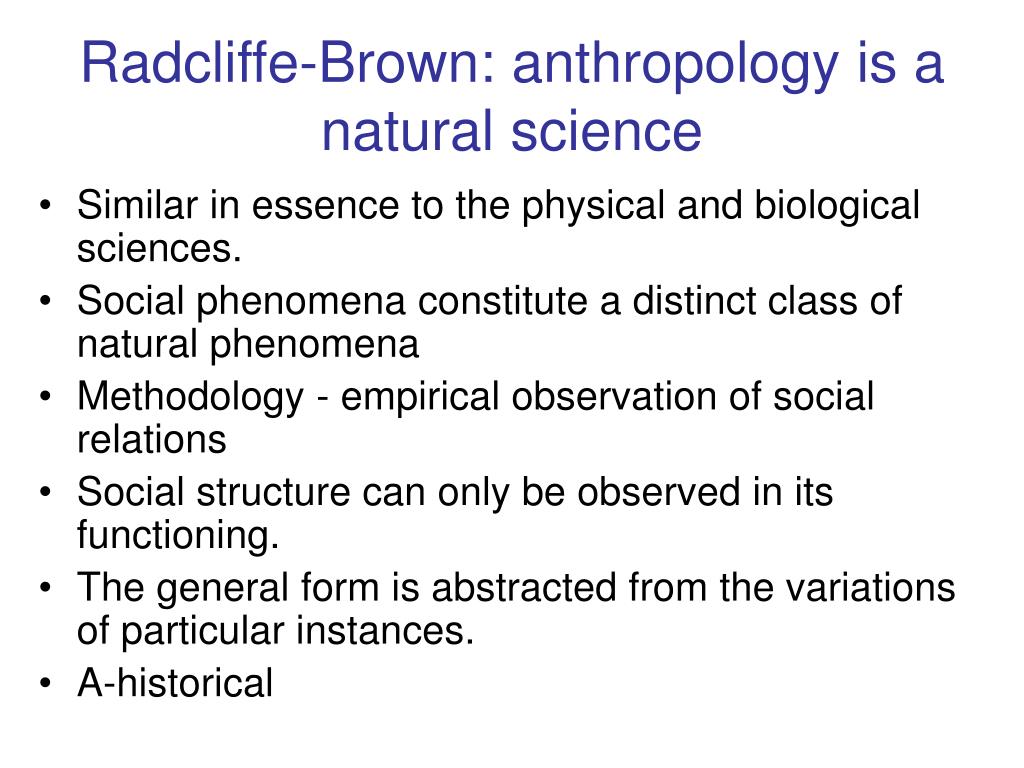 Radcliffe-Brown: anthropology is a natural science

• Similar in essence to the physical and biological sciences.
• Social phenomena constitute a distinct class of natural phenomena
• Methodology - empirical observation of social relations
• Social structure can only be observed in its functioning.
• The general form is abstracted from the variations of particular instances.
• A-historical